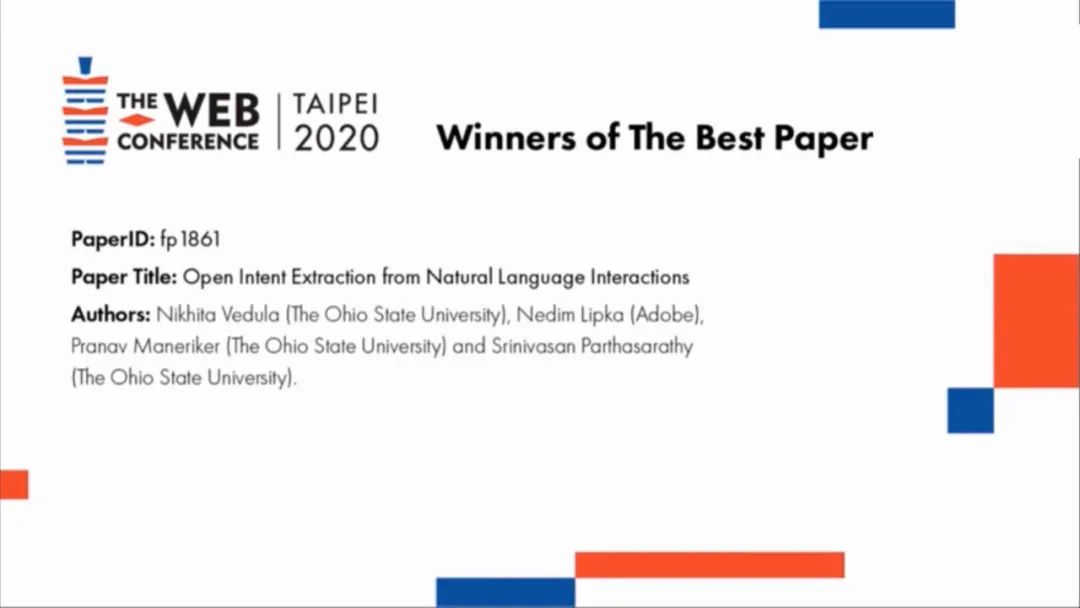 THE WEB CONFERENCE | TAIPEI 2020

Winners of The Best Paper

PaperID: fp1861

Paper Title: Open Intent Extraction from Natural Language Interactions

Authors: Nikhita Vedula (The Ohio State University), Nedim Lipka (Adobe), Pranav Maneriker (The Ohio State University) and Srinivasan Parthasarathy (The Ohio State University).